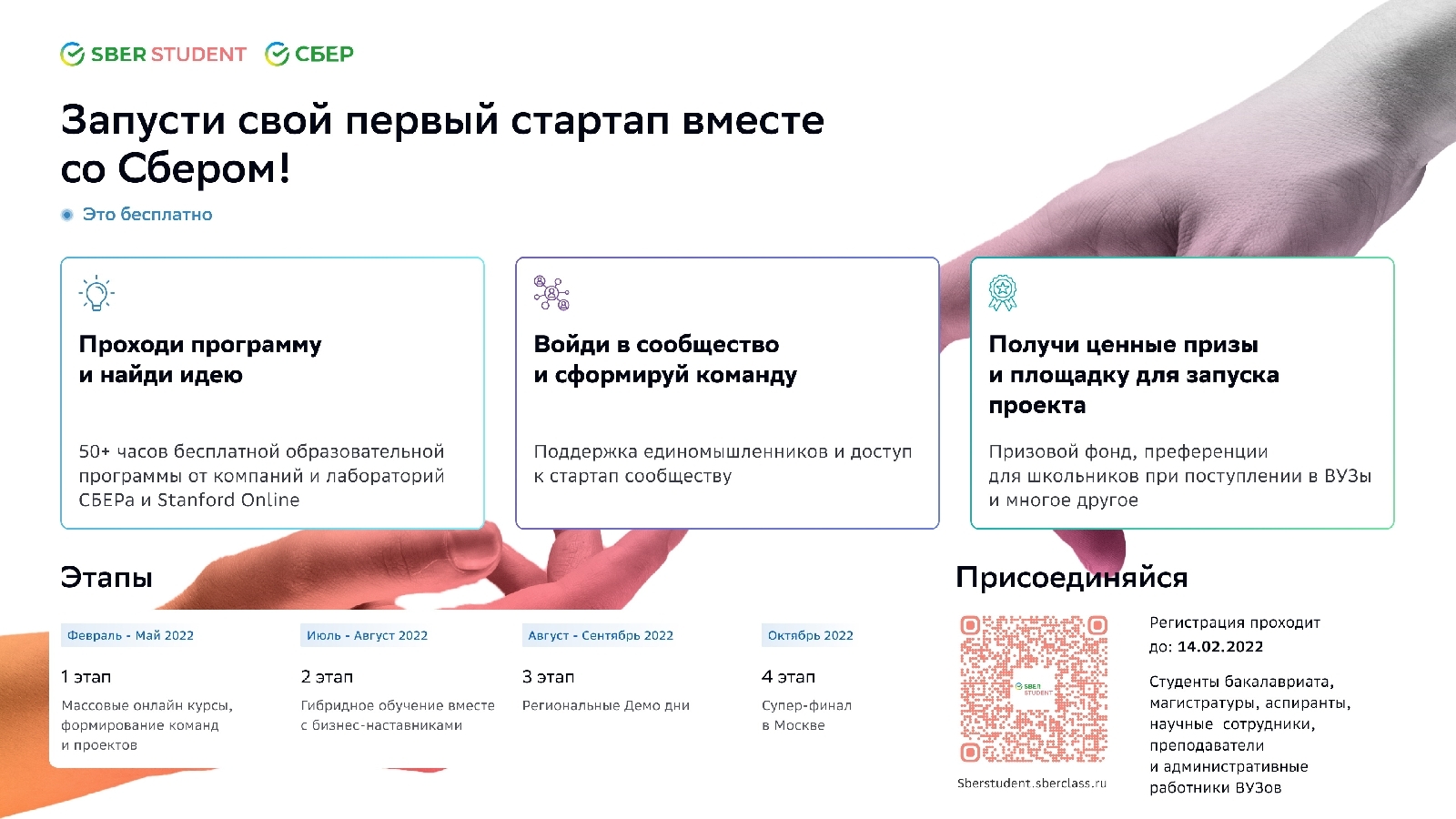 SBER STUDENT СБЕР

Запусти свой первый стартап вместе со Сбером!

Это бесплатно

Проходи программу и найди идею

50+ часов бесплатной образовательной программы от компаний и лабораторий СБЕРа и Stanford Online

Войди в сообщество и сформируй команду

Поддержка единомышленников и доступ к стартап сообществу

Получи ценные призы и площадку для запуска проекта

Призовой фонд, преференции для школьников при поступлении в ВУЗы и многое другое

Этапы

Февраль - Май 2022

1 этап

Массовые онлайн курсы, формирование команд и проектов

Июль - Август 2022

2 этап

Гибридное обучение вместе с бизнес-наставниками

Август - Сентябрь 2022

3 этап

Региональные Демо дни

Октябрь 2022

4 этап

Супер-финал в Москве

Присоединяйся

SBER STUDENT

Sberstudent.sberclass.ru

Регистрация проходит до: 14.02.2022

Студенты бакалавриата, магистратуры, аспиранты, научные сотрудники, преподаватели и административные работники ВУЗов